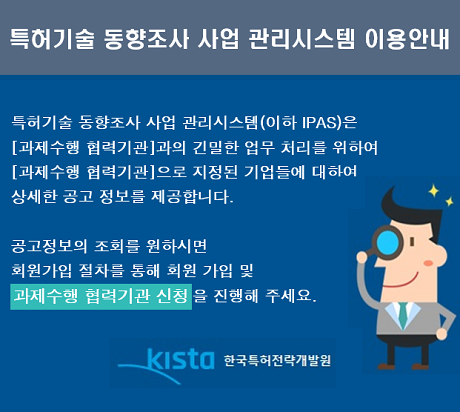 특허기술 동향조사 사업 관리시스템 이용안내

특허기술 동향조사 사업 관리시스템(이하 IPAS)은 [과제수행 협력기관]과의 긴밀한 업무 처리를 위하여 [과제수행 협력기관]으로 지정된 기업들에 대하여 상세한 공고 정보를 제공합니다.

공고정보의 조회를 원하시면 회원가입 절차를 통해 회원 가입 및 과제수행 협력기관 신청을 진행해 주세요.

kista 한국특허전략개발원